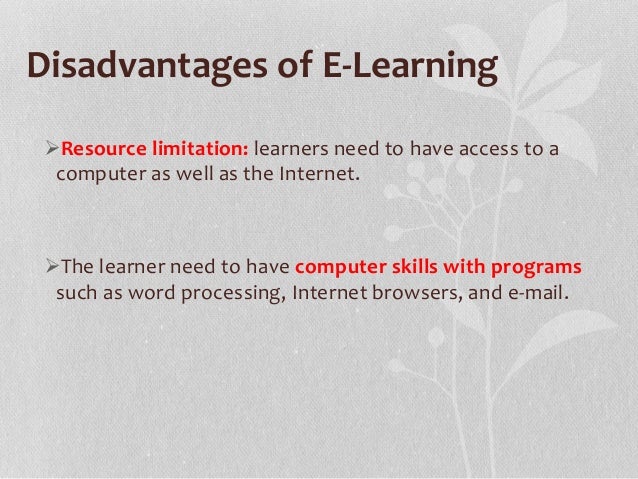 Disadvantages of E-Learning

➢Resource limitation: learners need to have access to a computer as well as the Internet.

➢The learner need to have computer skills with programs such as word processing, Internet browsers, and e-mail.